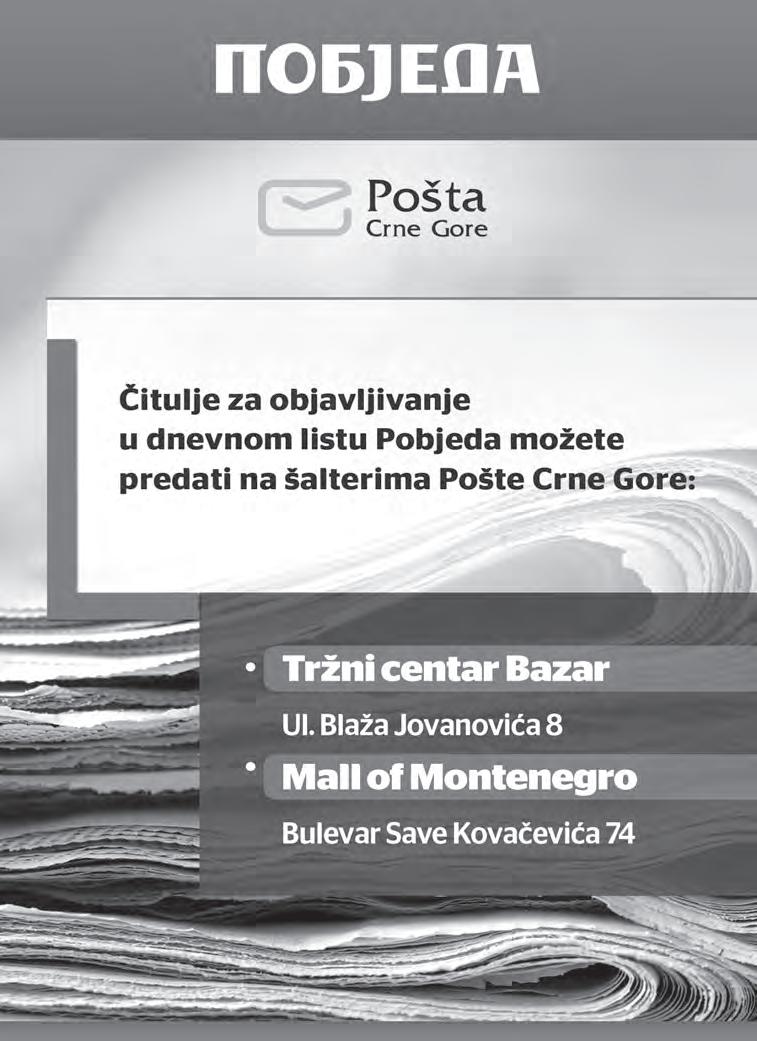 ПОБЈЕДА

Pošta
Crne Gore

Čitulje za objavljivanje u dnevnom listu Pobjeda možete predati na šalterima Pošte Crne Gore:

• Tržni centar Bazar

Ul. Blaža Jovanovića 8

• Mall of Montenegro

Bulevar Save Kovačevića 74